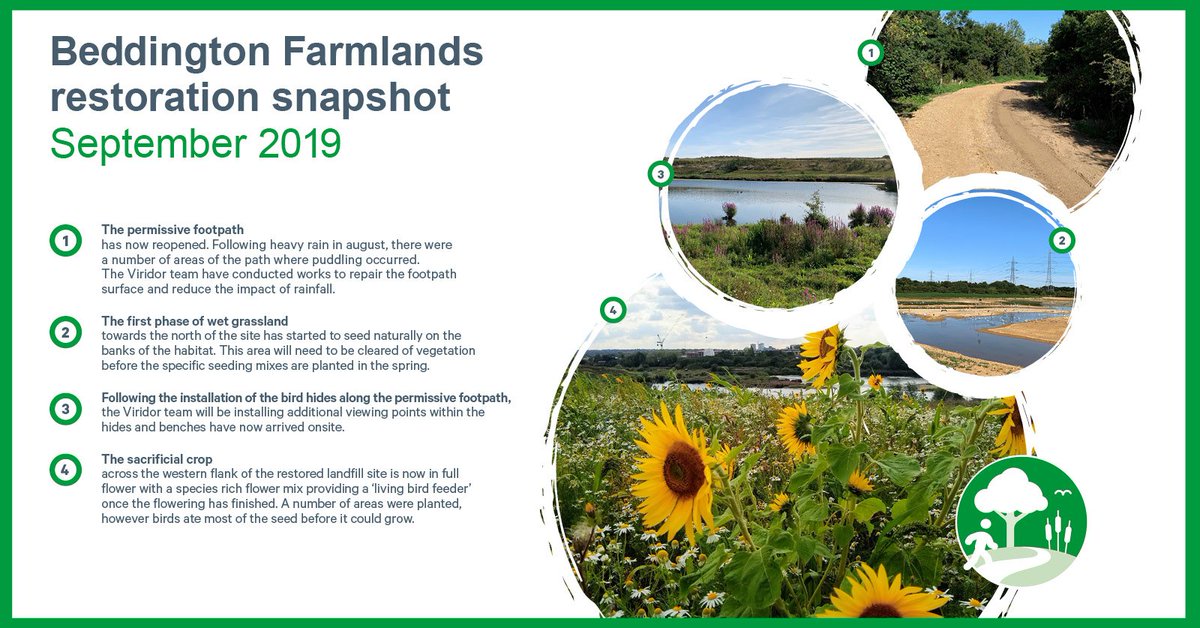 Beddington Farmlands restoration snapshot
September 2019

1
The permissive footpath
has now reopened. Following heavy rain in august, there were a number of areas of the path where puddling occurred. The Viridor team have conducted works to repair the footpath surface and reduce the impact of rainfall.

2
The first phase of wet grassland
towards the north of the site has started to seed naturally on the banks of the habitat. This area will need to be cleared of vegetation before the specific seeding mixes are planted in the spring.

3
Following the installation of the bird hides along the permissive footpath,
the Viridor team will be installing additional viewing points within the hides and benches have now arrived onsite.

4
The sacrificial crop
across the western flank of the restored landfill site is now in full flower with a species rich flower mix providing a 'living bird feeder' once the flowering has finished. A number of areas were planted, however birds ate most of the seed before it could grow.

1

3

2

4